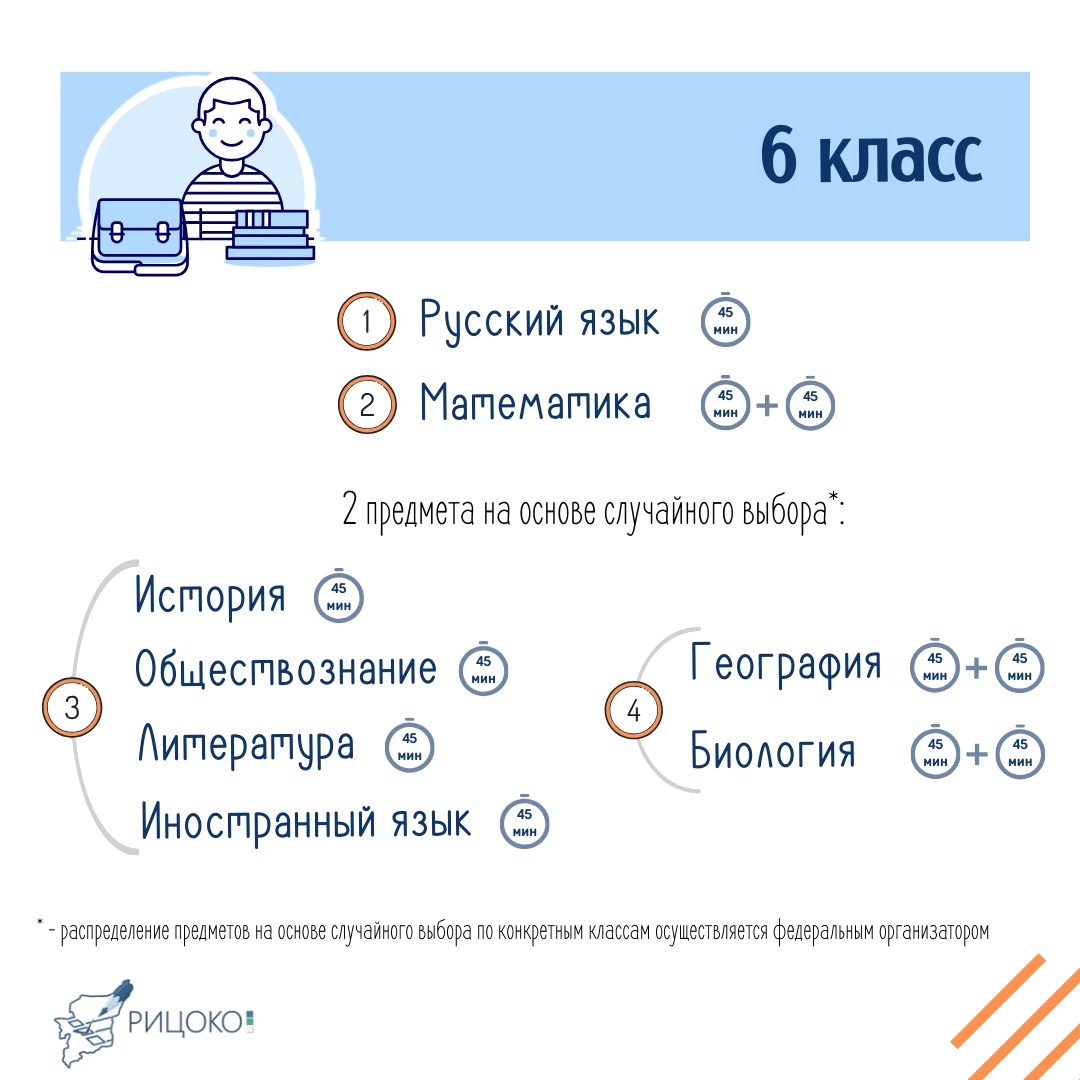 6 класс

1 Русский язык 45 мин

2 Математика 45 мин + 45 мин

2 предмета на основе случайного выбора*:

3
История 45 мин
Обществознание 45 мин
Литература 45 мин
Иностранный язык 45 мин

4
География 45 мин + 45 мин
Биология 45 мин + 45 мин

* - распределение предметов на основе случайного выбора по конкретным классам осуществляется федеральным организатором

РИЦОКО